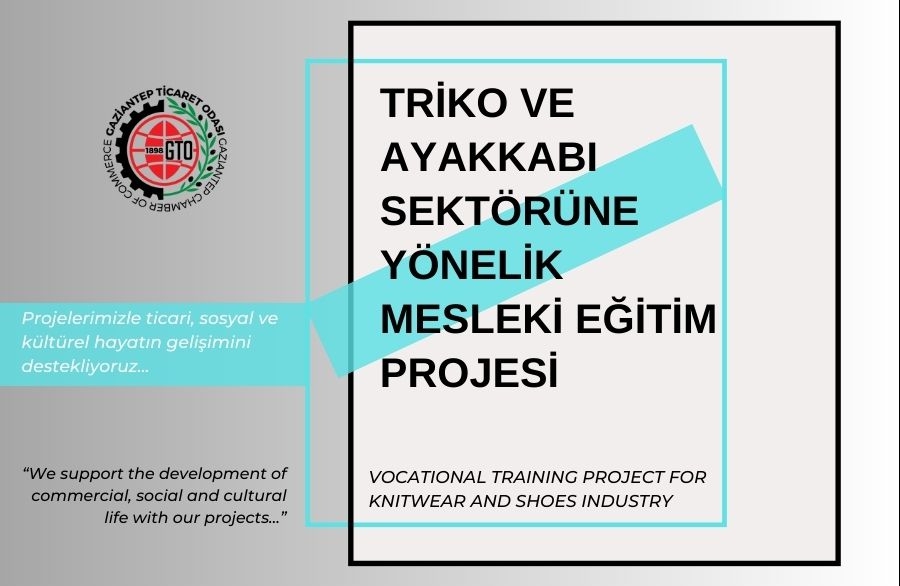 GAZİANTEP TİCARET ODASI GAZİANTEP CHAMBER OF COMMERCE
1898 GTO

Projelerimizle ticari, sosyal ve kültürel hayatın gelişimini destekliyoruz...

"We support the development of commercial, social and cultural life with our projects..."

TRİKO VE AYAKKABI SEKTÖRÜNE YÖNELİK MESLEKİ EĞİTİM PROJESİ

VOCATIONAL TRAINING PROJECT FOR KNITWEAR AND SHOES INDUSTRY